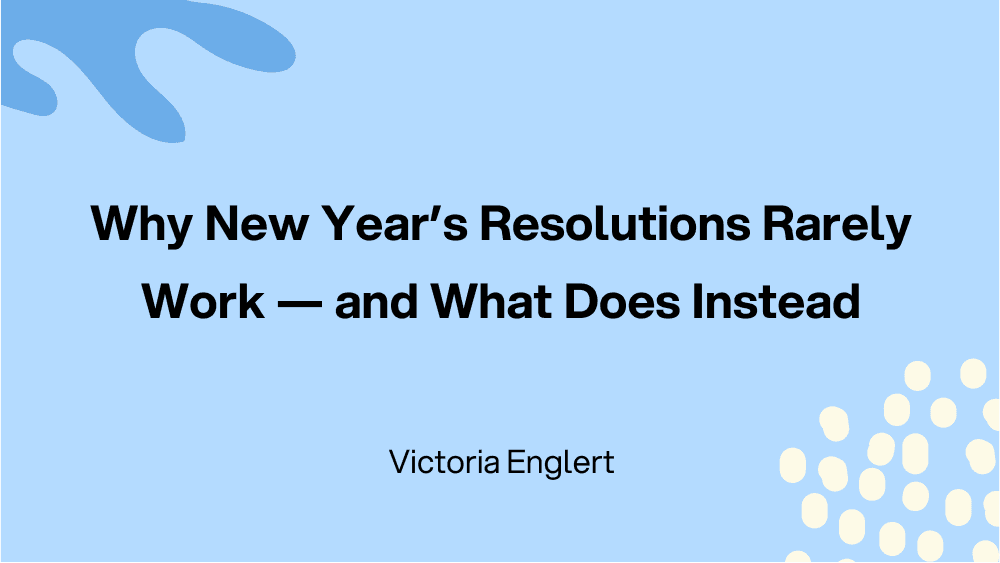 Why New Year’s Resolutions Rarely Work — and What Does Instead

Victoria Englert